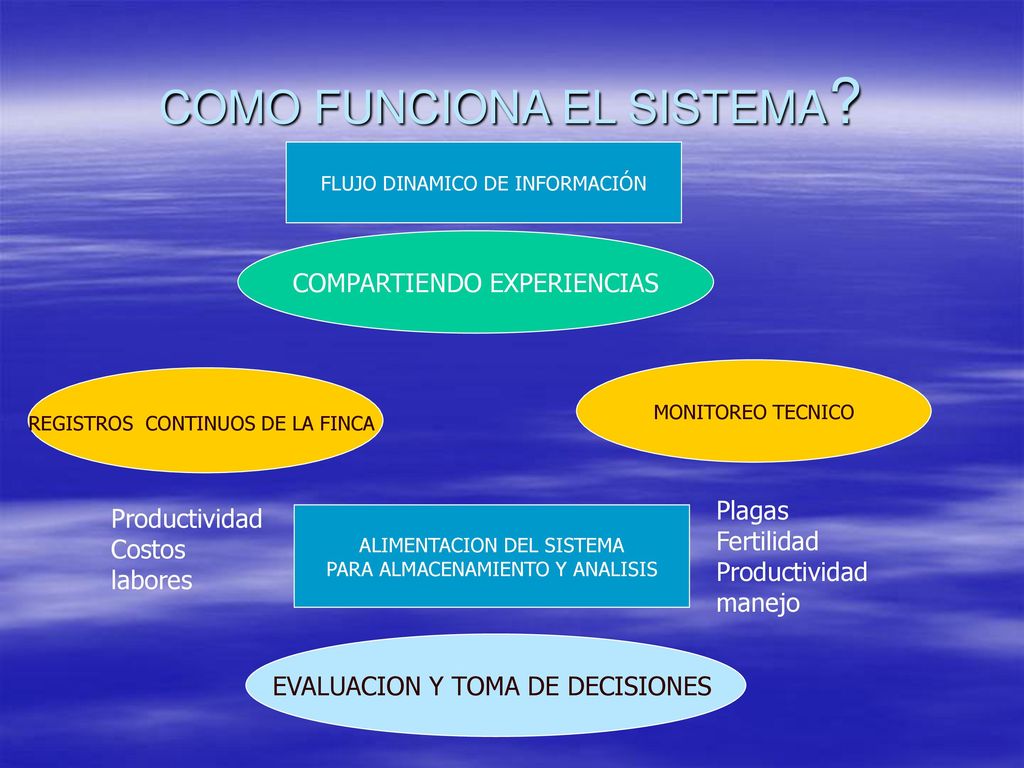 COMO FUNCIONA EL SISTEMA?

FLUJO DINAMICO DE INFORMACIÓN

COMPARTIENDO EXPERIENCIAS

REGISTROS CONTINUOS DE LA FINCA

MONITOREO TECNICO

Productividad
Costos
labores

ALIMENTACION DEL SISTEMA
PARA ALMACENAMIENTO Y ANALISIS

Plagas
Fertilidad
Productividad
manejo

EVALUACION Y TOMA DE DECISIONES